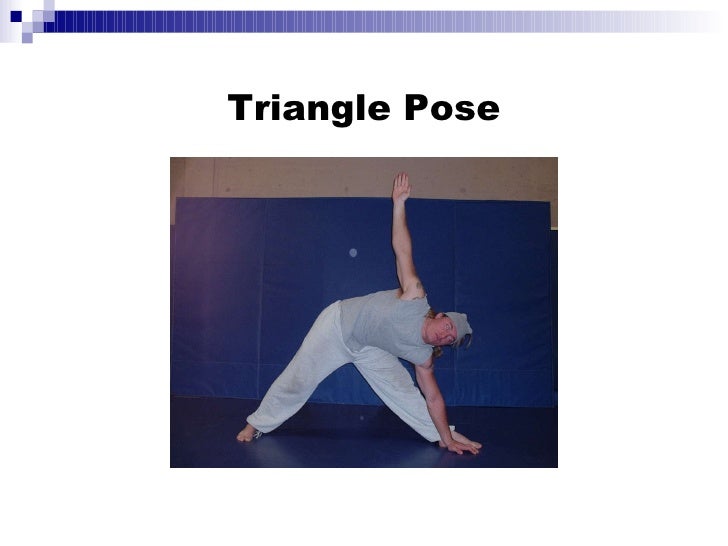 Triangle Pose